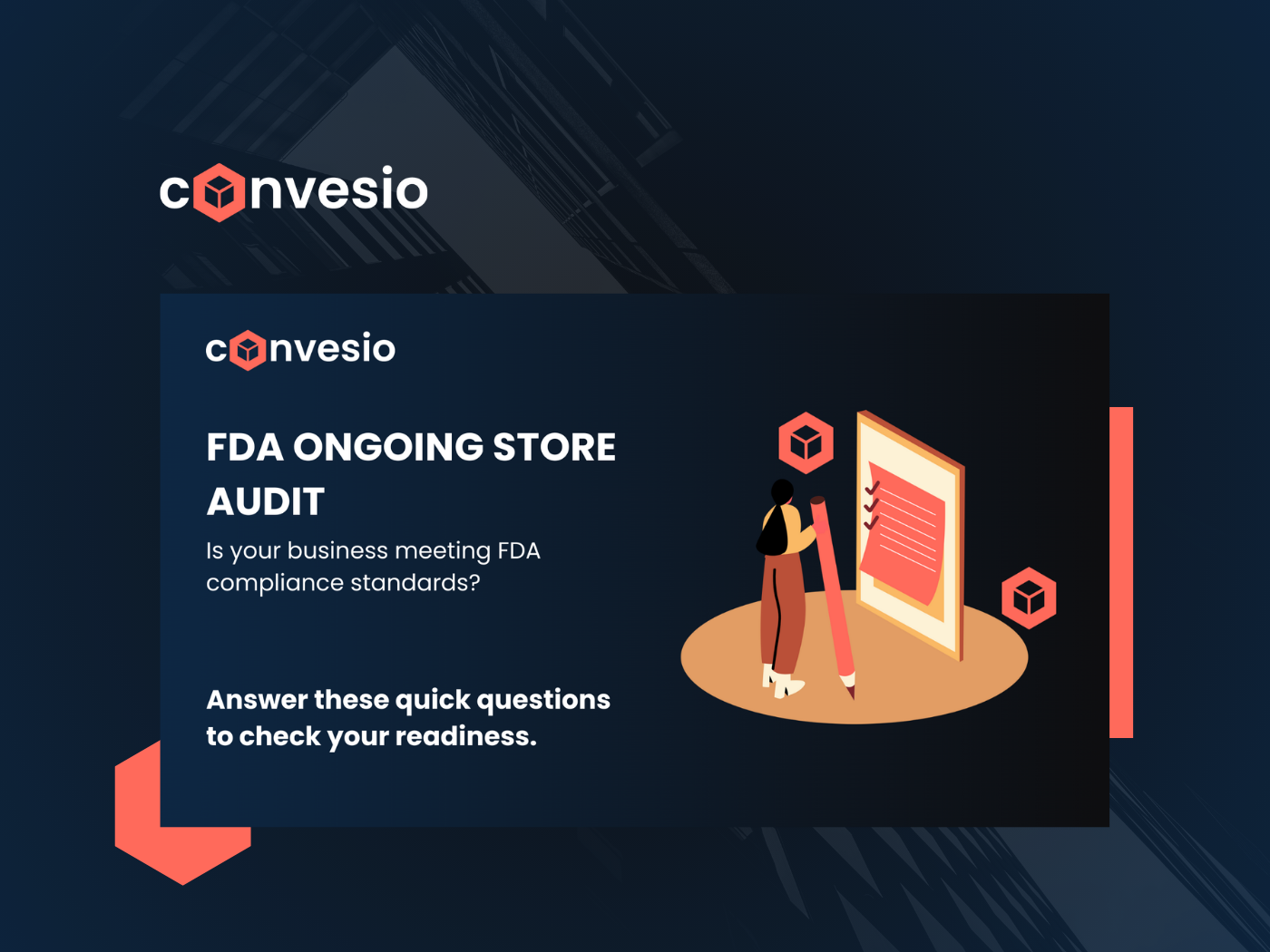 convesio

convesio

FDA ONGOING STORE AUDIT

Is your business meeting FDA compliance standards?

Answer these quick questions to check your readiness.